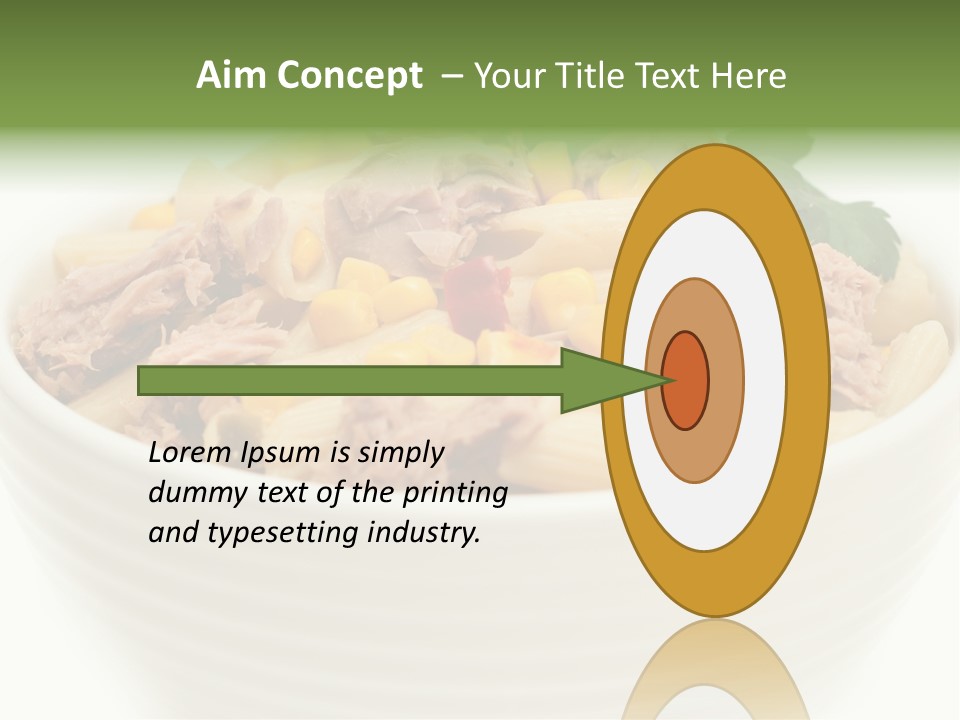 Aim Concept – Your Title Text Here

Lorem Ipsum is simply dummy text of the printing and typesetting industry.